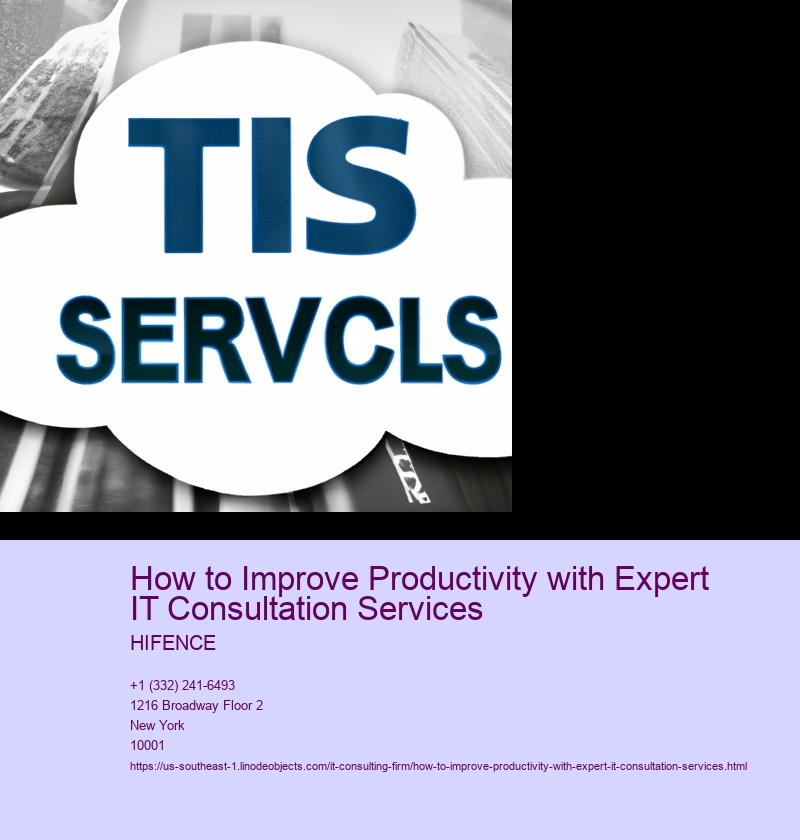 TIS
SERVCLS

How to Improve Productivity with Expert IT Consultation Services

HIFENCE

+1 (332) 241-6493
1216 Broadway Floor 2
New York
10001
https://us-southeast-1.linodeobjects.com/it-consulting-firm/how-to-improve-productivity-with-expert-it-consultation-services.html